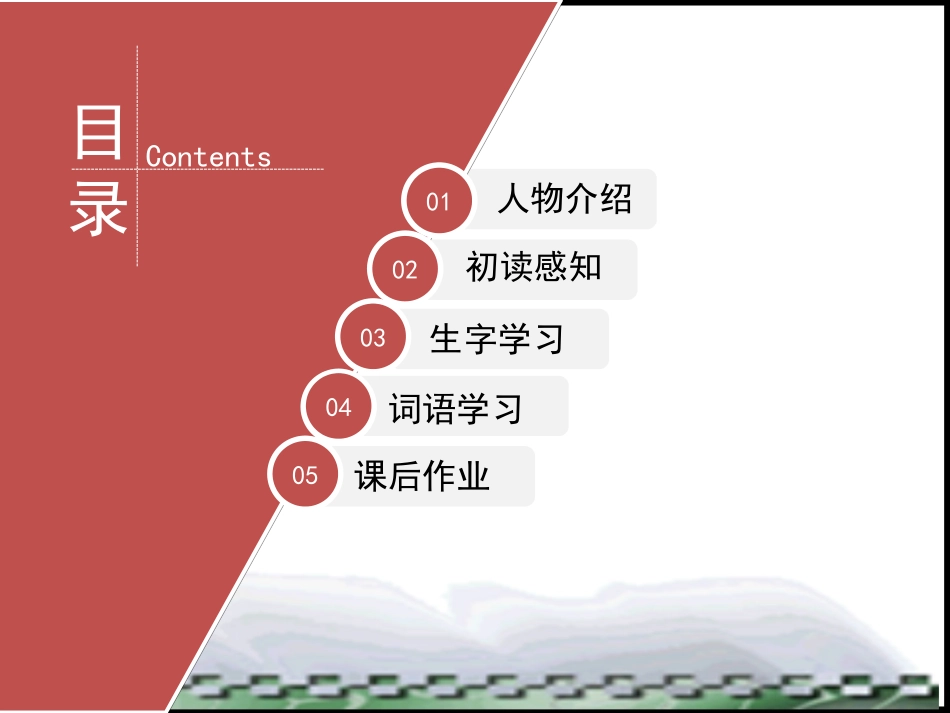 目录
Contents

01 人物介绍
02 初读感知
03 生字学习
04 词语学习
05 课后作业